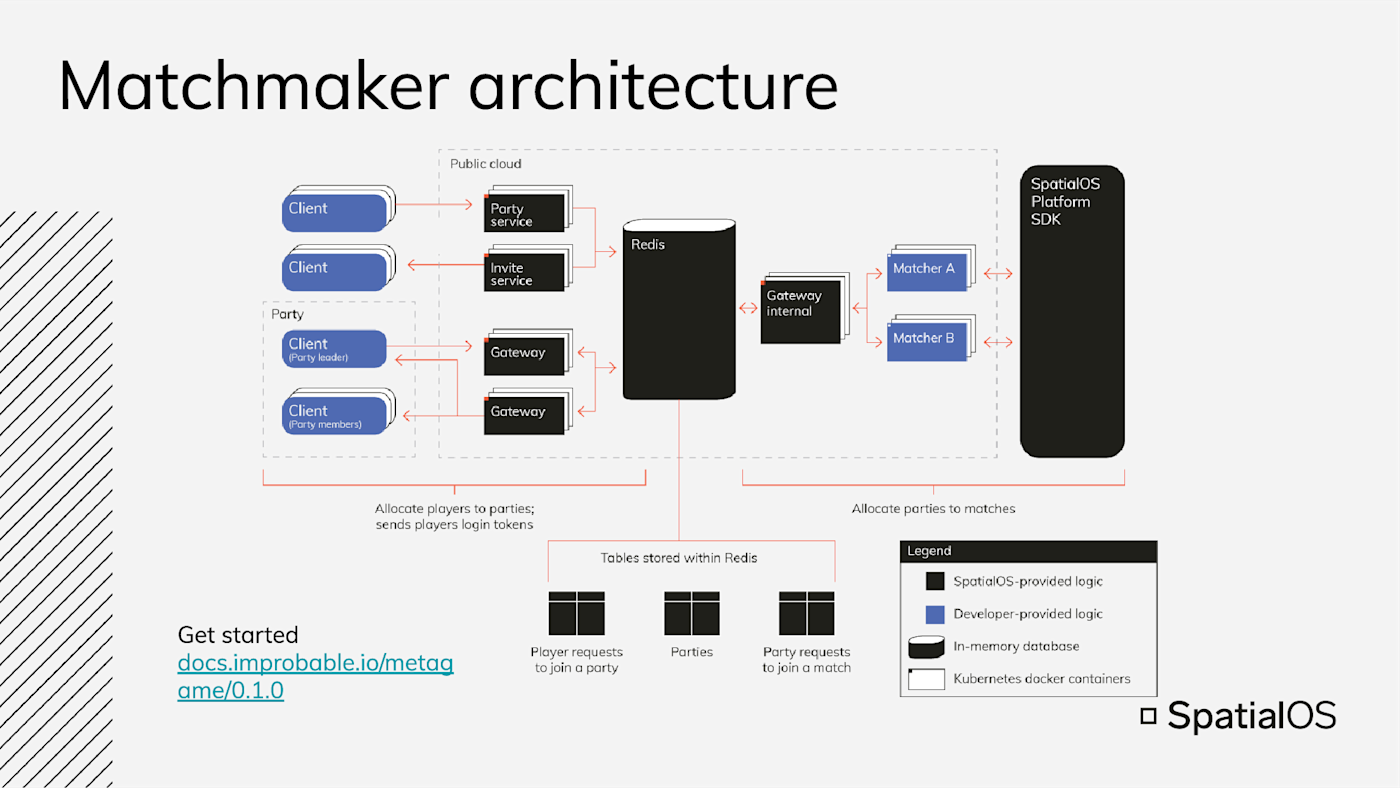 Matchmaker architecture

Public cloud

Client

Client

Party

Client
(Party leader)

Client
(Party members)

Party service

Invite service

Gateway

Gateway

Redis

Gateway internal

Matcher A

Matcher B

SpatialOS Platform SDK

Allocate players to parties; sends players login tokens

Allocate parties to matches

Tables stored within Redis

Player requests to join a party

Parties

Party requests to join a match

Legend

SpatialOS-provided logic

Developer-provided logic

In-memory database

Kubernetes docker containers

Get started
docs.improbable.io/metagame/0.1.0

SpatialOS